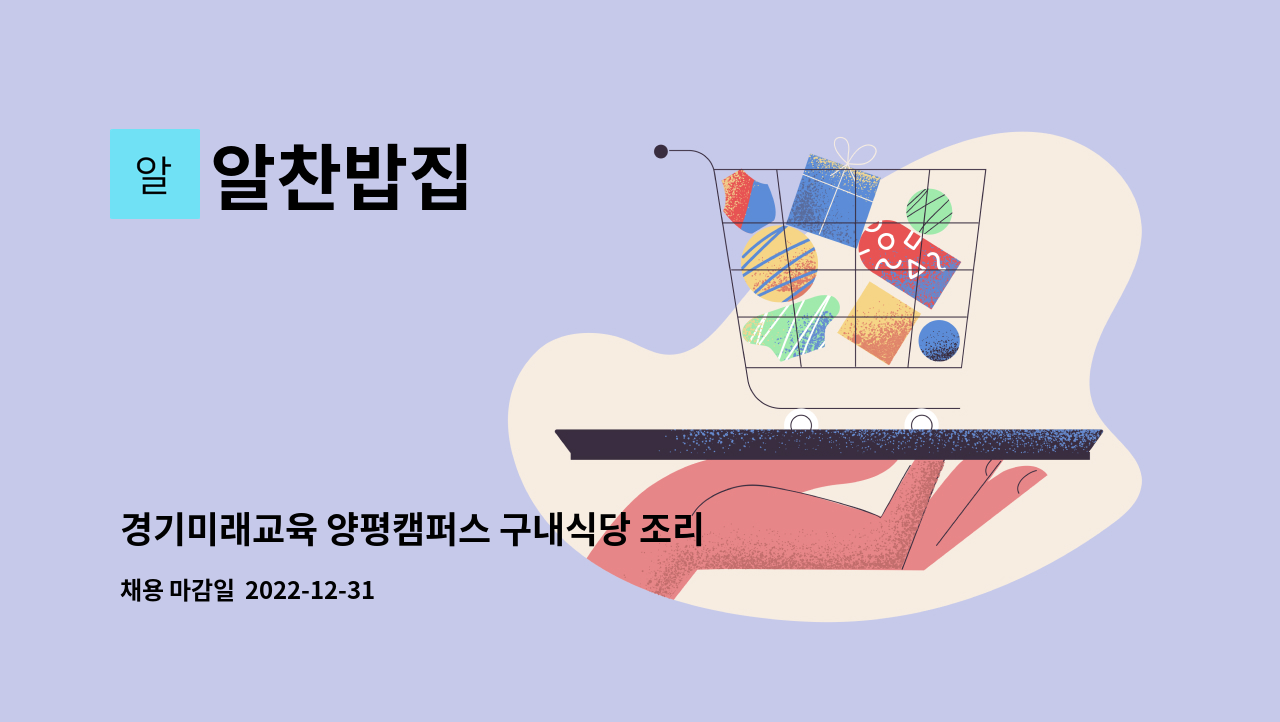 알 알찬밥집

경기미래교육 양평캠퍼스 구내식당 조리

채용 마감일 2022-12-31